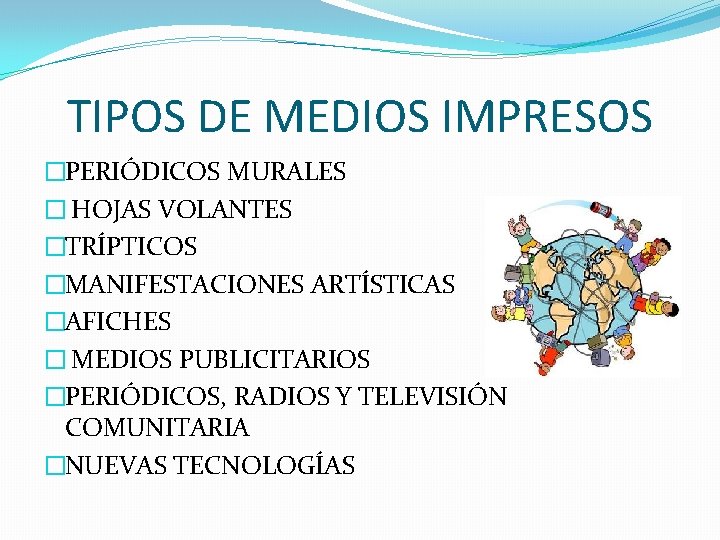 TIPOS DE MEDIOS IMPRESOS

□PERIÓDICOS MURALES
□ HOJAS VOLANTES
□TRÍPTICOS
□MANIFESTACIONES ARTÍSTICAS
□AFICHES
□ MEDIOS PUBLICITARIOS
□PERIÓDICOS, RADIOS Y TELEVISIÓN COMUNITARIA
□NUEVAS TECNOLOGÍAS